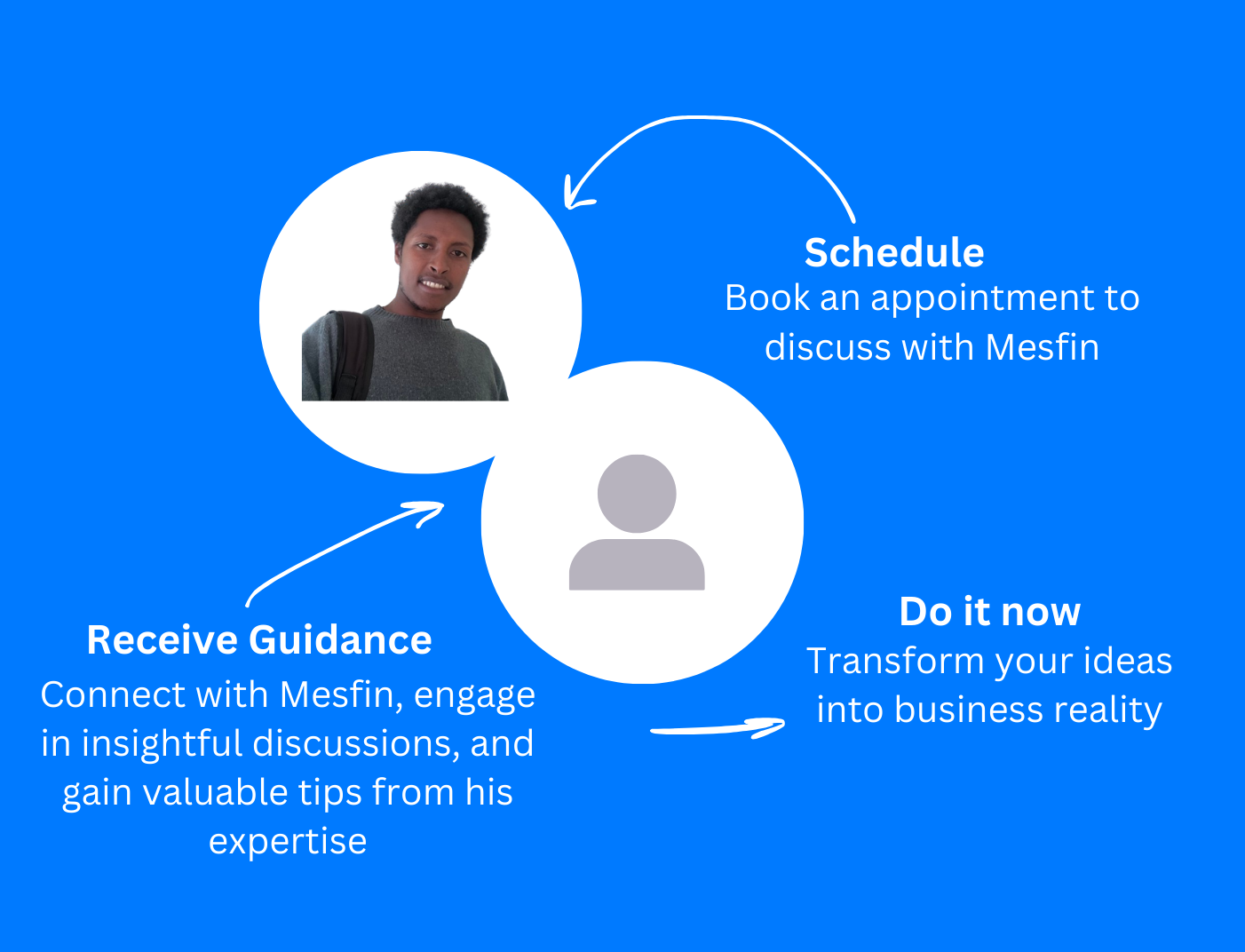 Schedule
Book an appointment to discuss with Mesfin

Receive Guidance
Connect with Mesfin, engage in insightful discussions, and gain valuable tips from his expertise

Do it now
Transform your ideas into business reality